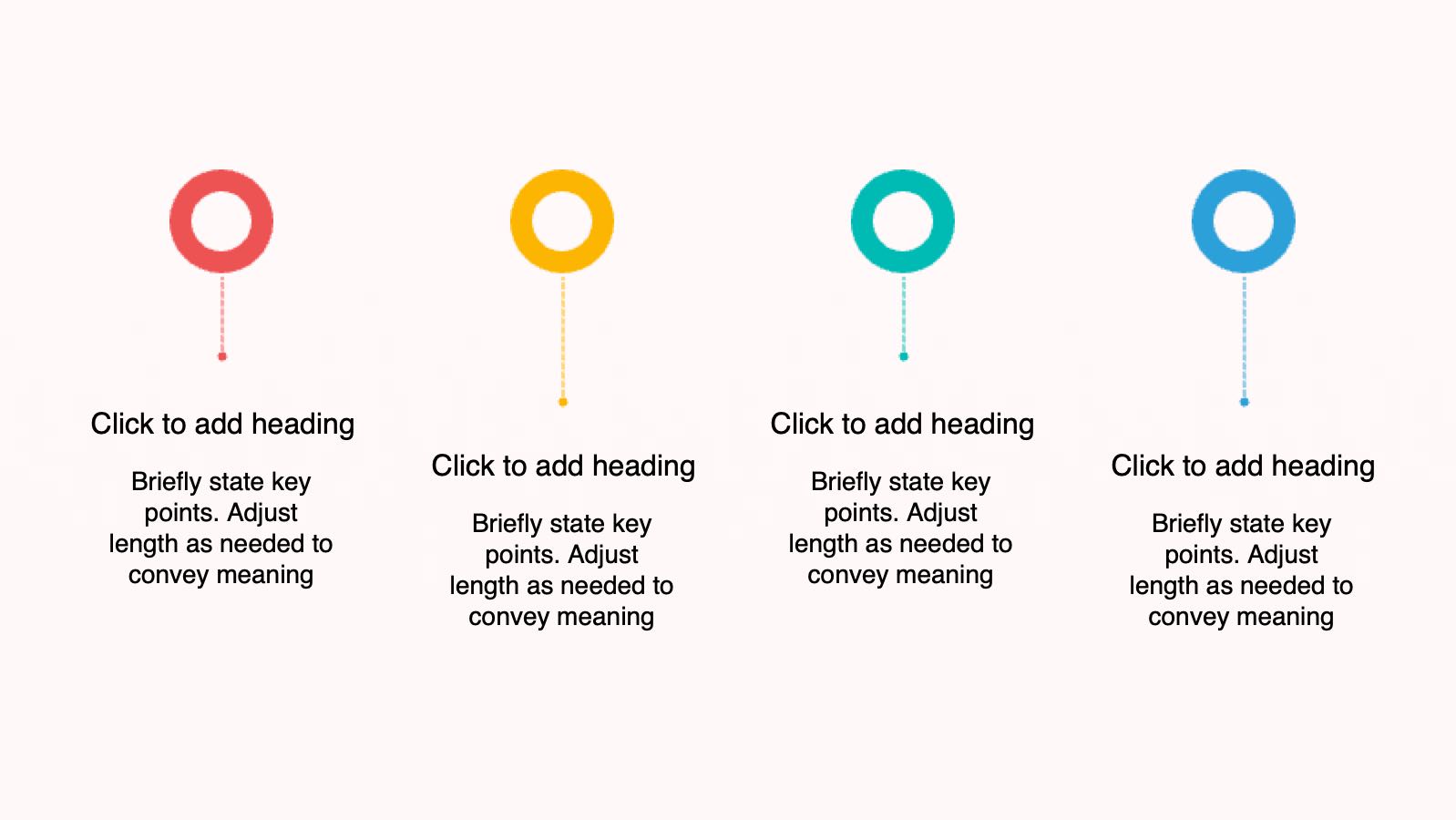 Click to add heading

Briefly state key points. Adjust length as needed to convey meaning

Click to add heading

Briefly state key points. Adjust length as needed to convey meaning

Click to add heading

Briefly state key points. Adjust length as needed to convey meaning

Click to add heading

Briefly state key points. Adjust length as needed to convey meaning